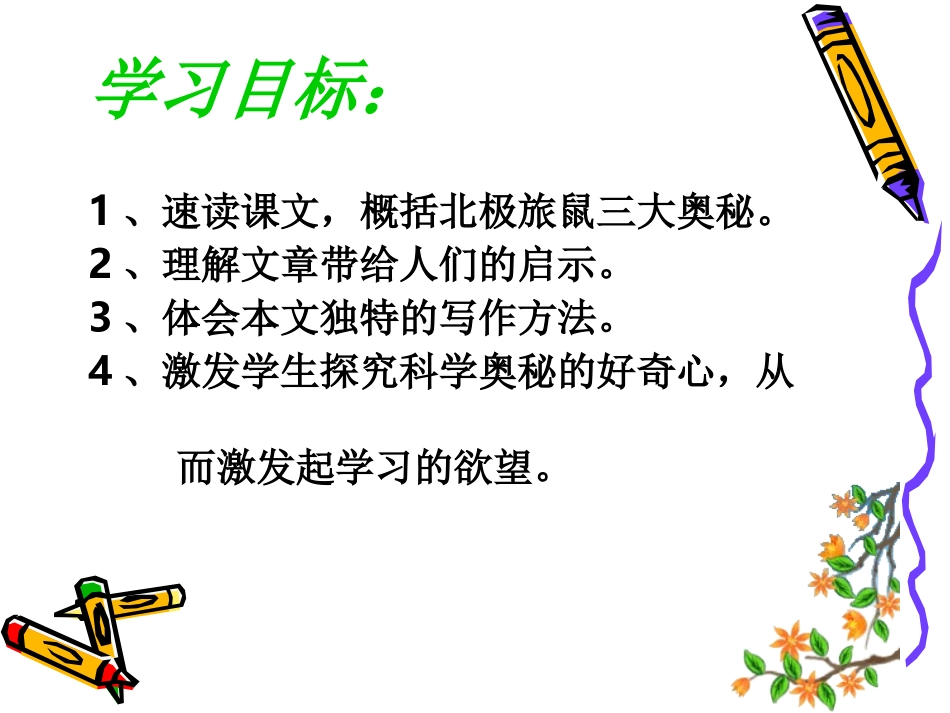 学习目标:

1、速读课文，概括北极旅鼠三大奥秘。
2、理解文章带给人们的启示。
3、体会本文独特的写作方法。
4、激发学生探究科学奥秘的好奇心，从而激发起学习的欲望。